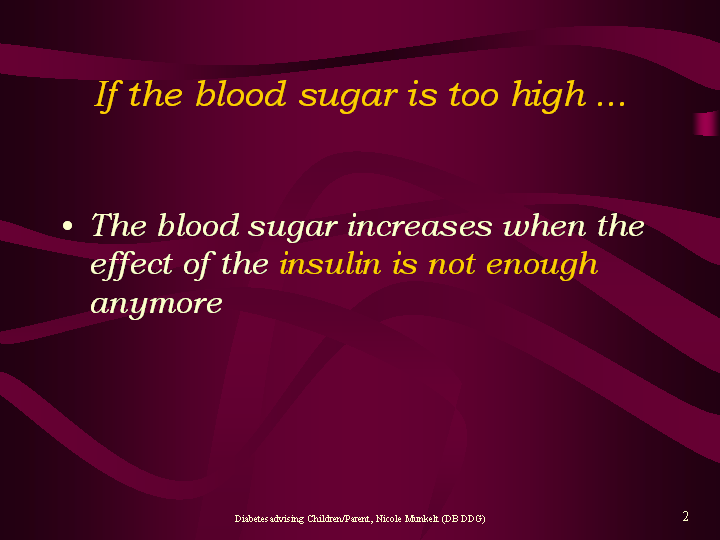 If the blood sugar is too high …

• The blood sugar increases when the effect of the insulin is not enough anymore

Diabetes advising Children/Parent, Nicole Munkelt (DB DDG)

2